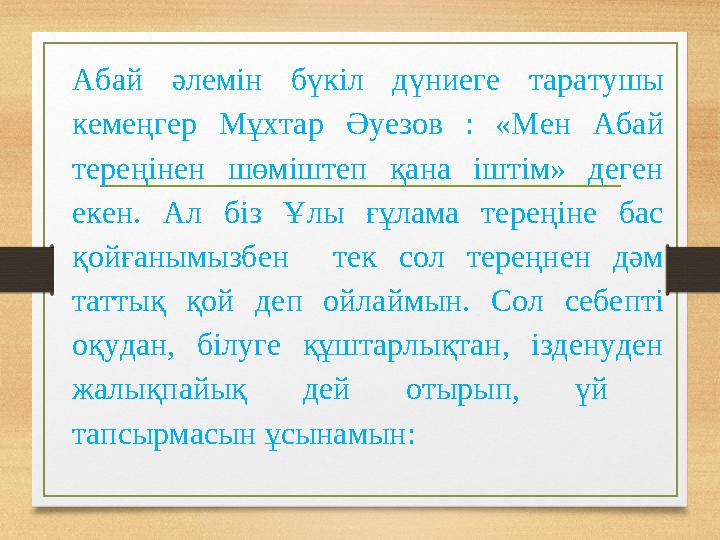 Абай әлемін бүкіл дүниеге таратушы кемеңгер Мұхтар Әуезов : «Мен Абай тереңінен шөміштеп қана іштім» деген екен. Ал біз Ұлы ғұлама тереңіне бас қойғанымызбен тек сол тереңнен дәм таттық қой деп ойлаймын. Сол себепті оқудан, білуге құштарлықтан, ізденуден жалықпайық дей отырып, үй тапсырмасын ұсынамын: